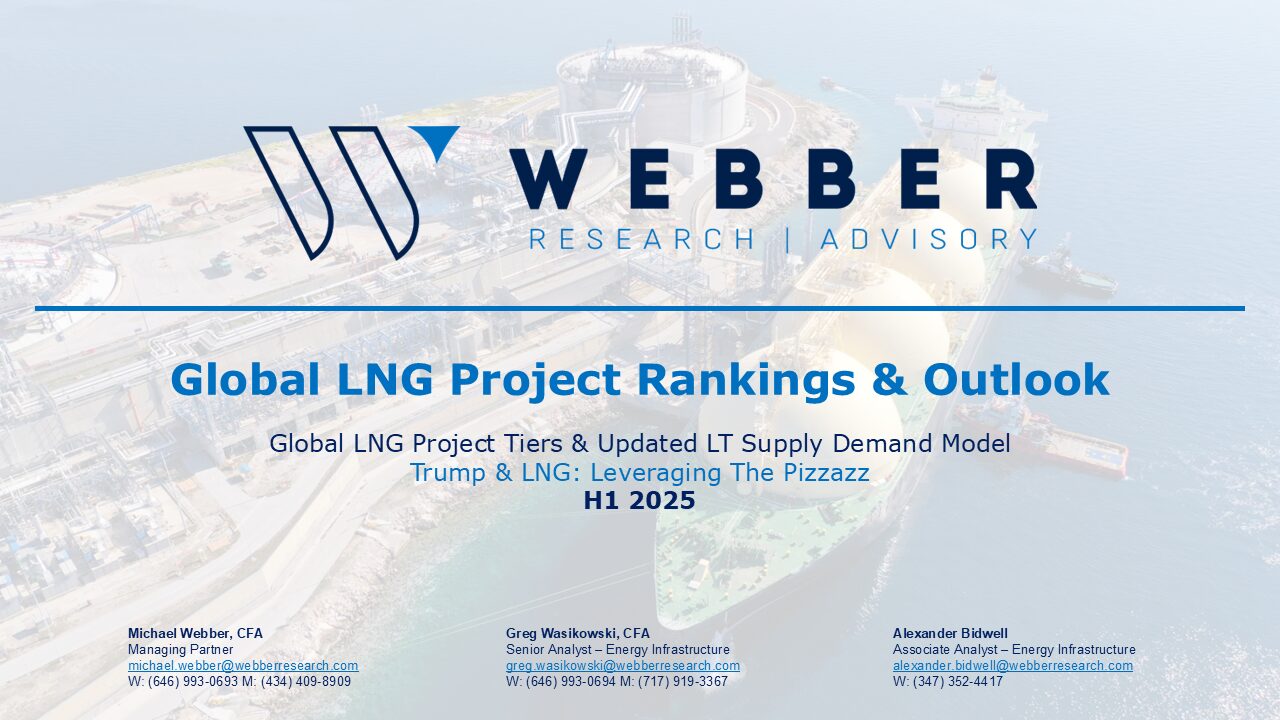 WEBBER
RESEARCH | ADVISORY

Global LNG Project Rankings & Outlook

Global LNG Project Tiers & Updated LT Supply Demand Model
Trump & LNG: Leveraging The Pizzazz
H1 2025

Michael Webber, CFA
Managing Partner
michael.webber@webberresearch.com
W: (646) 993-0693 M: (434) 409-8909

Greg Wasikowski, CFA
Senior Analyst – Energy Infrastructure
greg.wasikowski@webberresearch.com
W: (646) 993-0694 M: (717) 919-3367

Alexander Bidwell
Associate Analyst – Energy Infrastructure
alexander.bidwell@webberresearch.com
W: (347) 352-4417